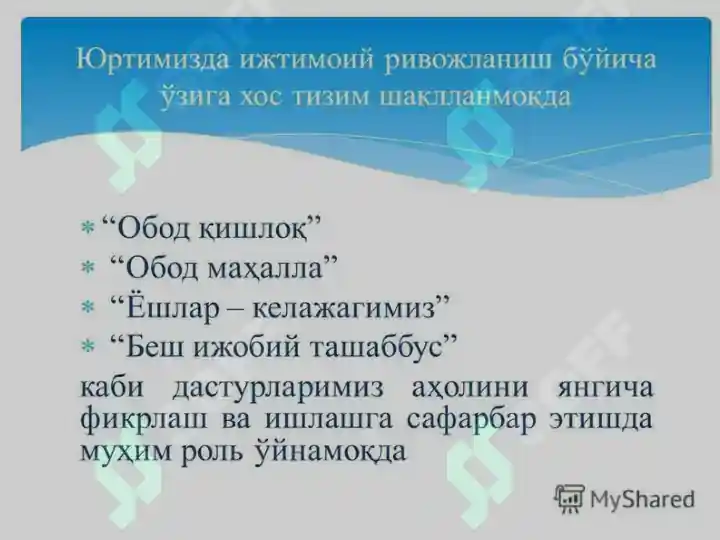 Юртимизда ижтимоий ривожланиш бўйича ўзига хос тизим шаклланмоқда

* “Обод қишлоқ”
* “Обод маҳалла”
* “Ёшлар – келажагимиз”
* “Беш ижобий ташаббус”

каби дастурларимиз аҳолини янгича фикрлаш ва ишлашга сафарбар этишда муҳим роль ўйнамоқда

MyShared